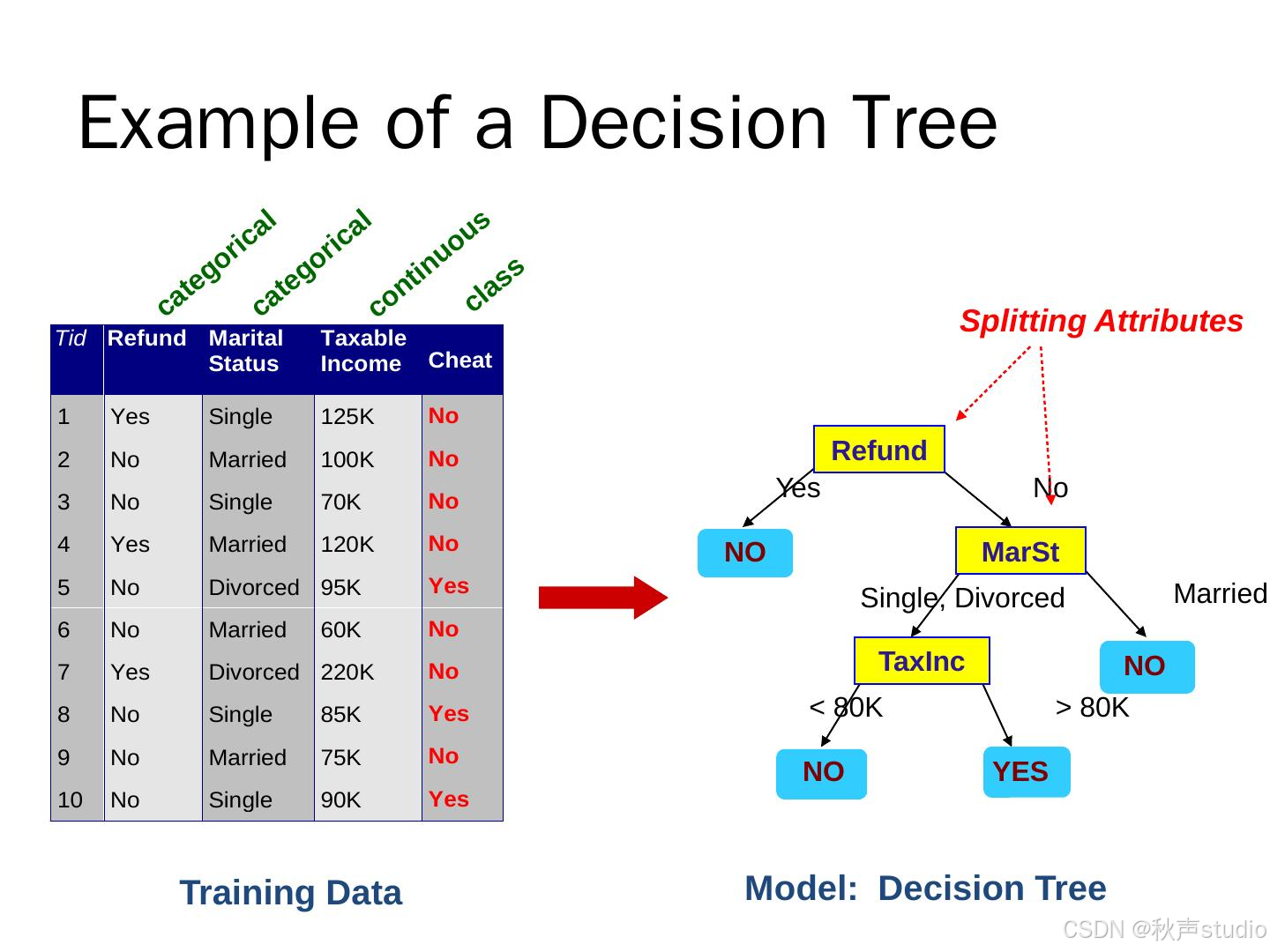 Example of a Decision Tree

categorical categorical continuous class

| Tid | Refund | Marital Status | Taxable Income | Cheat |
|---|---|---|---|---|
| 1 | Yes | Single | 125K | No |
| 2 | No | Married | 100K | No |
| 3 | No | Single | 70K | No |
| 4 | Yes | Married | 120K | No |
| 5 | No | Divorced | 95K | Yes |
| 6 | No | Married | 60K | No |
| 7 | Yes | Divorced | 220K | No |
| 8 | No | Single | 85K | Yes |
| 9 | No | Married | 75K | No |
| 10 | No | Single | 90K | Yes |

Training Data

Splitting Attributes

Refund

Yes

No

NO

MarSt

Single, Divorced

Married

TaxInc

NO

< 80K

> 80K

NO

YES

Model: Decision Tree

CSDN @秋声studio